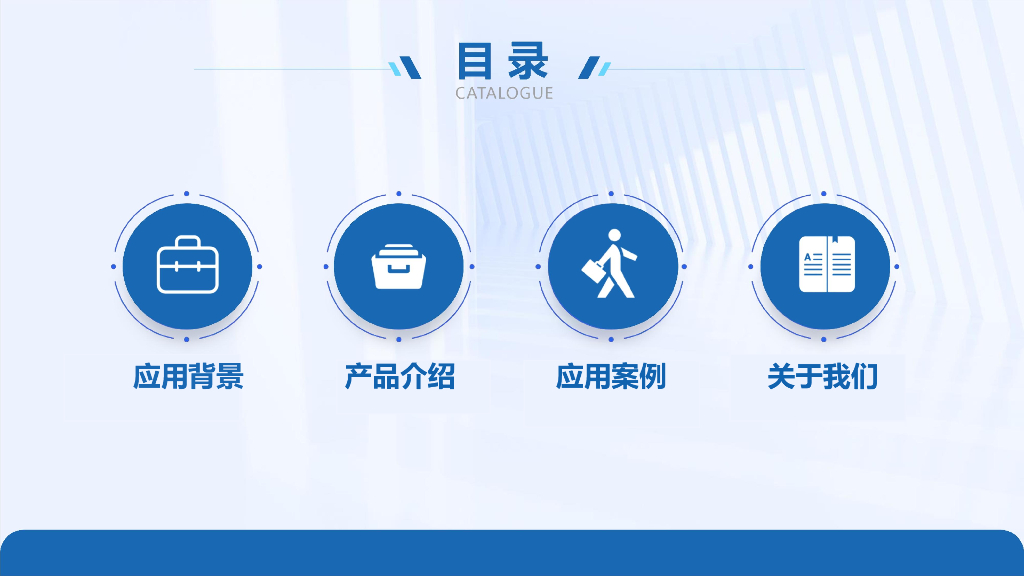 目录
CATALOGUE

应用背景

产品介绍

应用案例

关于我们